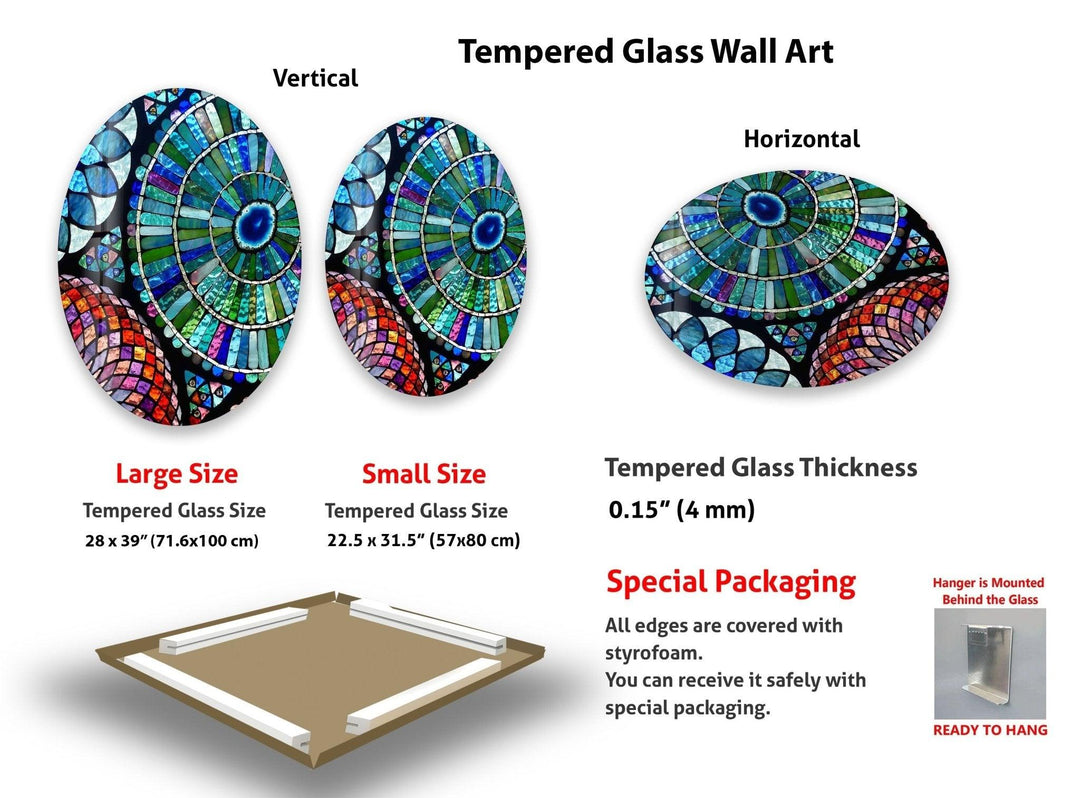 Tempered Glass Wall Art

Vertical

Horizontal

Large Size
Tempered Glass Size
28 x 39" (71.6x100 cm)

Small Size
Tempered Glass Size
22.5 x 31.5" (57x80 cm)

Tempered Glass Thickness
0.15" (4 mm)

Special Packaging
All edges are covered with styrofoam.
You can receive it safely with special packaging.

Hanger is Mounted Behind the Glass

READY TO HANG